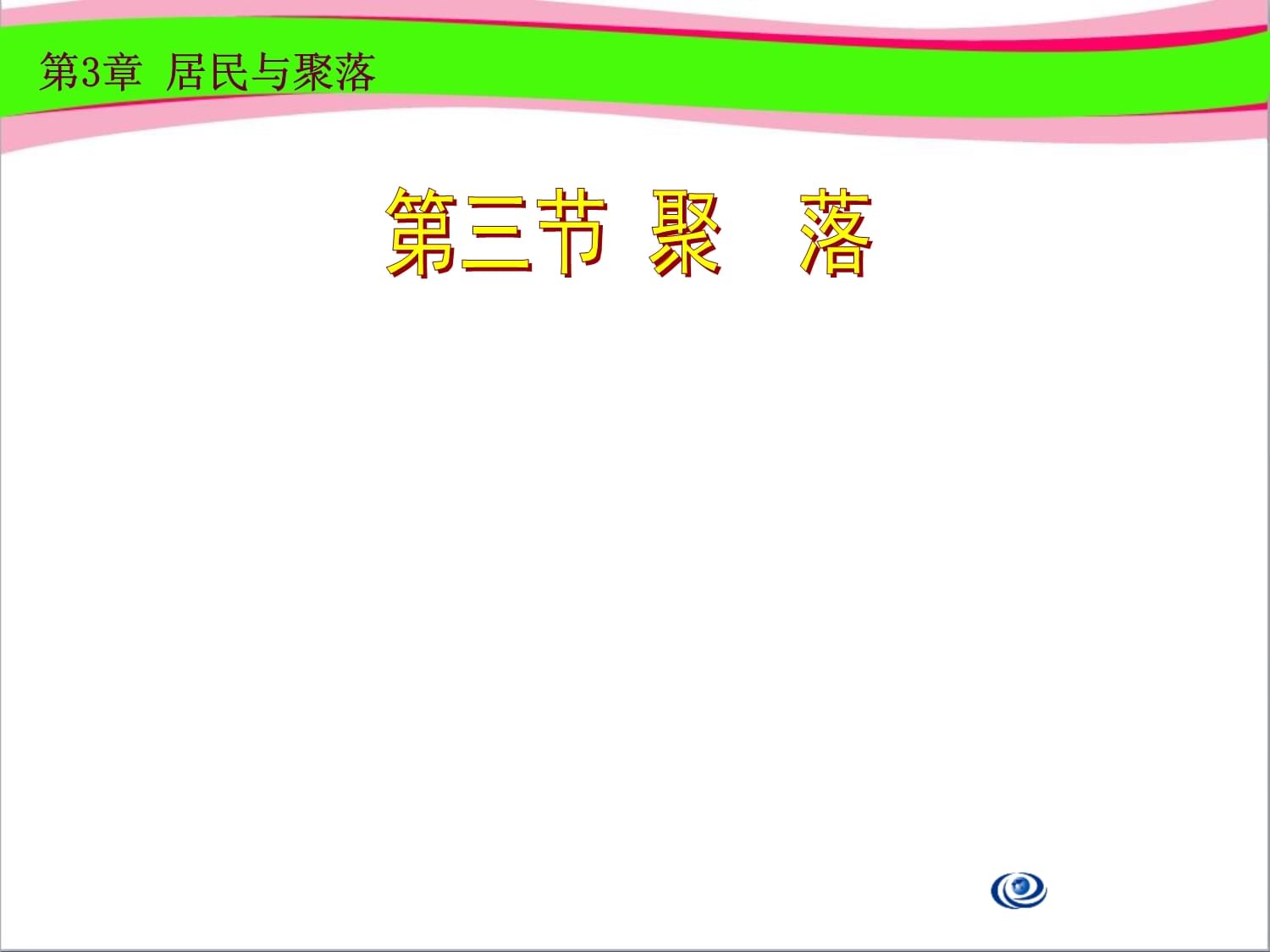 第3章 居民与聚落

第三节 聚 落